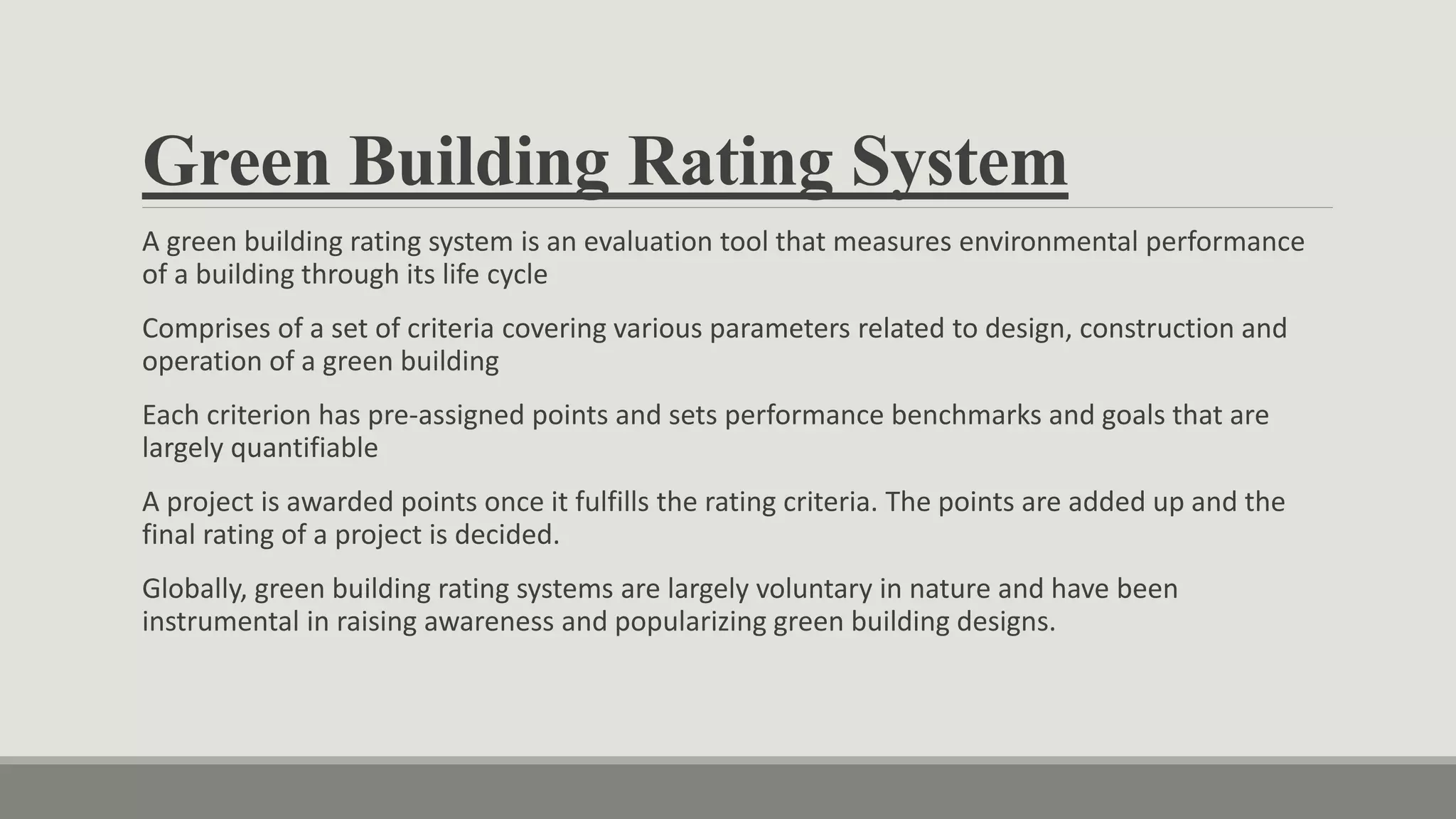 Green Building Rating System

A green building rating system is an evaluation tool that measures environmental performance of a building through its life cycle

Comprises of a set of criteria covering various parameters related to design, construction and operation of a green building

Each criterion has pre-assigned points and sets performance benchmarks and goals that are largely quantifiable

A project is awarded points once it fulfills the rating criteria. The points are added up and the final rating of a project is decided.

Globally, green building rating systems are largely voluntary in nature and have been instrumental in raising awareness and popularizing green building designs.